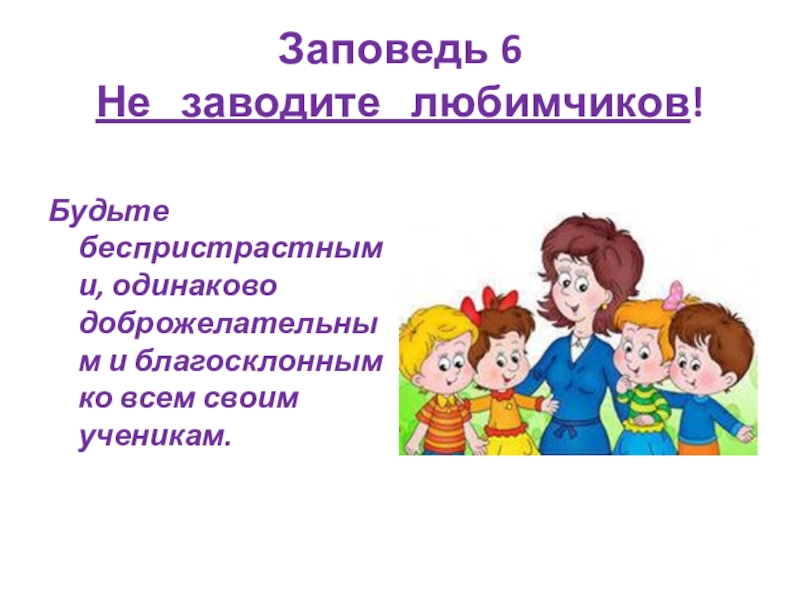 Заповедь 6
Не заводите любимчиков!

Будьте беспристрастными, одинаково доброжелательным и благосклонным ко всем своим ученикам.